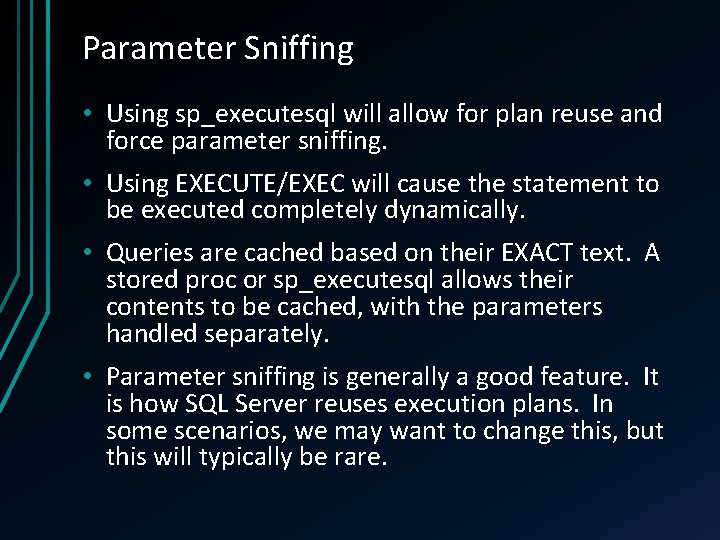 Parameter Sniffing

• Using sp_executesql will allow for plan reuse and force parameter sniffing.

• Using EXECUTE/EXEC will cause the statement to be executed completely dynamically.

• Queries are cached based on their EXACT text. A stored proc or sp_executesql allows their contents to be cached, with the parameters handled separately.

• Parameter sniffing is generally a good feature. It is how SQL Server reuses execution plans. In some scenarios, we may want to change this, but this will typically be rare.